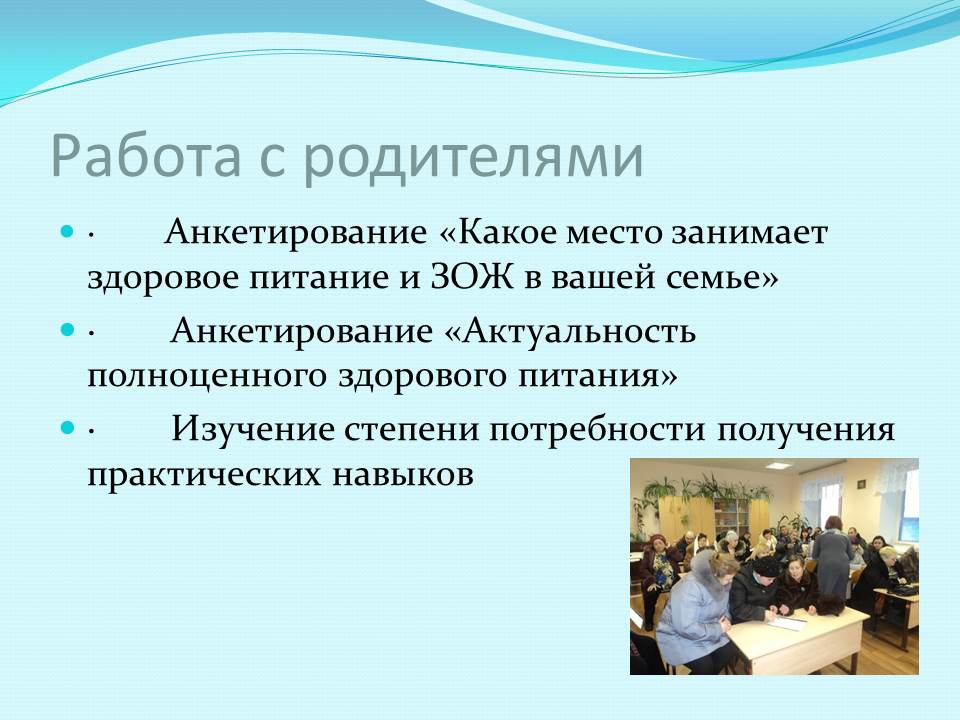 Работа с родителями

· Анкетирование «Какое место занимает здоровое питание и ЗОЖ в вашей семье»

· Анкетирование «Актуальность полноценного здорового питания»

· Изучение степени потребности получения практических навыков